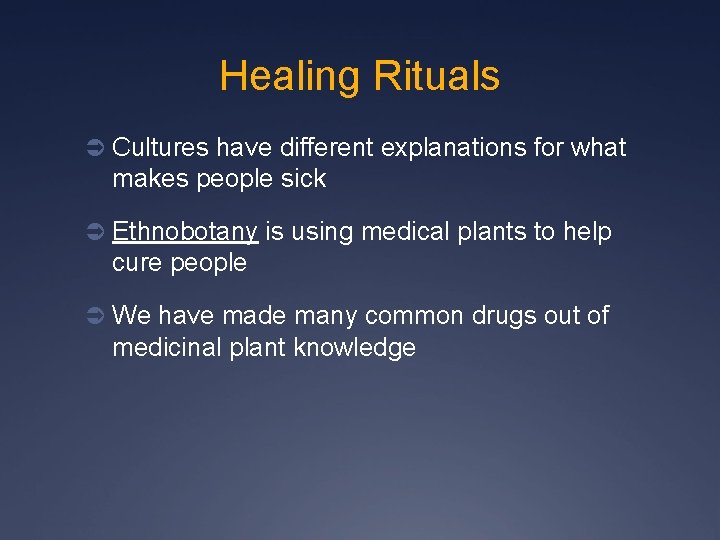 Healing Rituals

Cultures have different explanations for what makes people sick

Ethnobotany is using medical plants to help cure people

We have made many common drugs out of medicinal plant knowledge